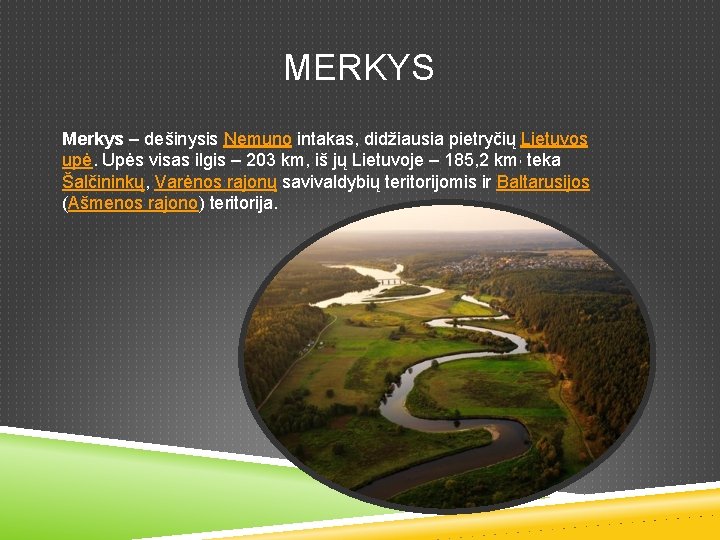 MERKYS

Merkys – dešinysis Nemuno intakas, didžiausia pietryčių Lietuvos upė. Upės visas ilgis – 203 km, iš jų Lietuvoje – 185,2 km, teka Šalčininkų, Varėnos rajonų savivaldybių teritorijomis ir Baltarusijos (Ašmenos rajono) teritorija.